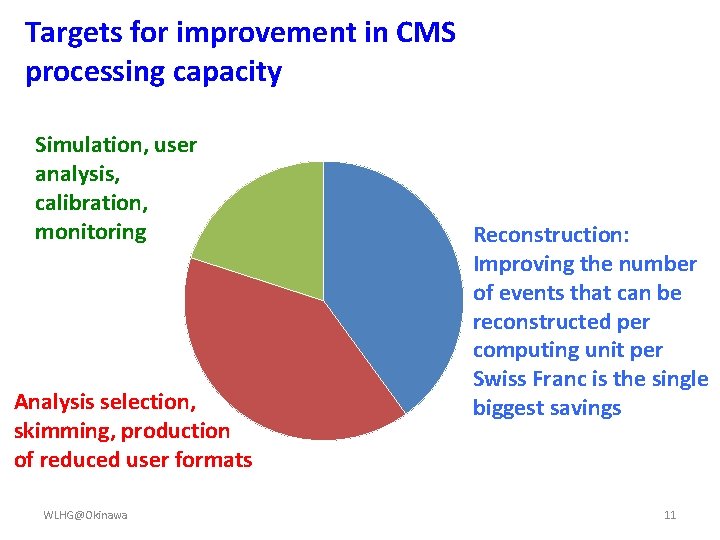 Targets for improvement in CMS processing capacity

Simulation, user analysis, calibration, monitoring

Reconstruction: Improving the number of events that can be reconstructed per computing unit per Swiss Franc is the single biggest savings

Analysis selection, skimming, production of reduced user formats

WLHG@Okinawa

11